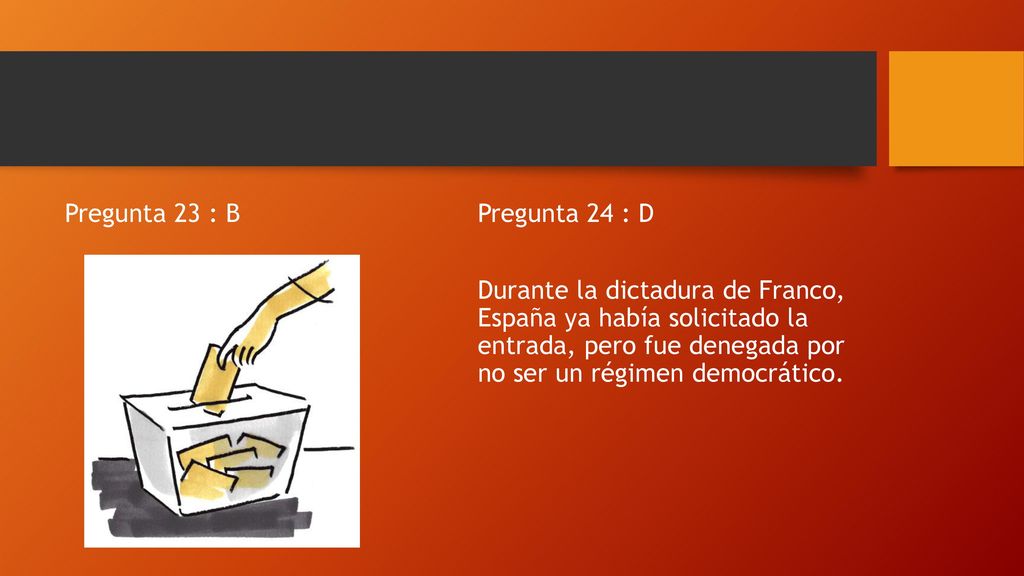 Pregunta 23 : B

Pregunta 24 : D

Durante la dictadura de Franco, España ya había solicitado la entrada, pero fue denegada por no ser un régimen democrático.